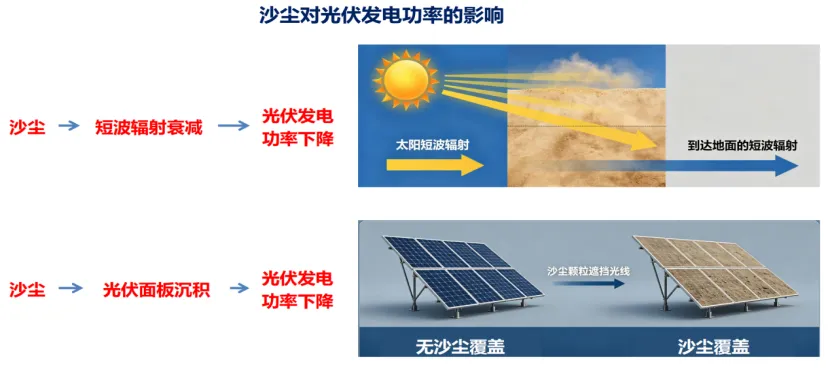 沙尘对光伏发电功率的影响

沙尘 → 短波辐射衰减 → 光伏发电功率下降

太阳短波辐射

到达地面的短波辐射

沙尘 → 光伏面板沉积 → 光伏发电功率下降

沙尘颗粒遮挡光线

无沙尘覆盖

沙尘覆盖